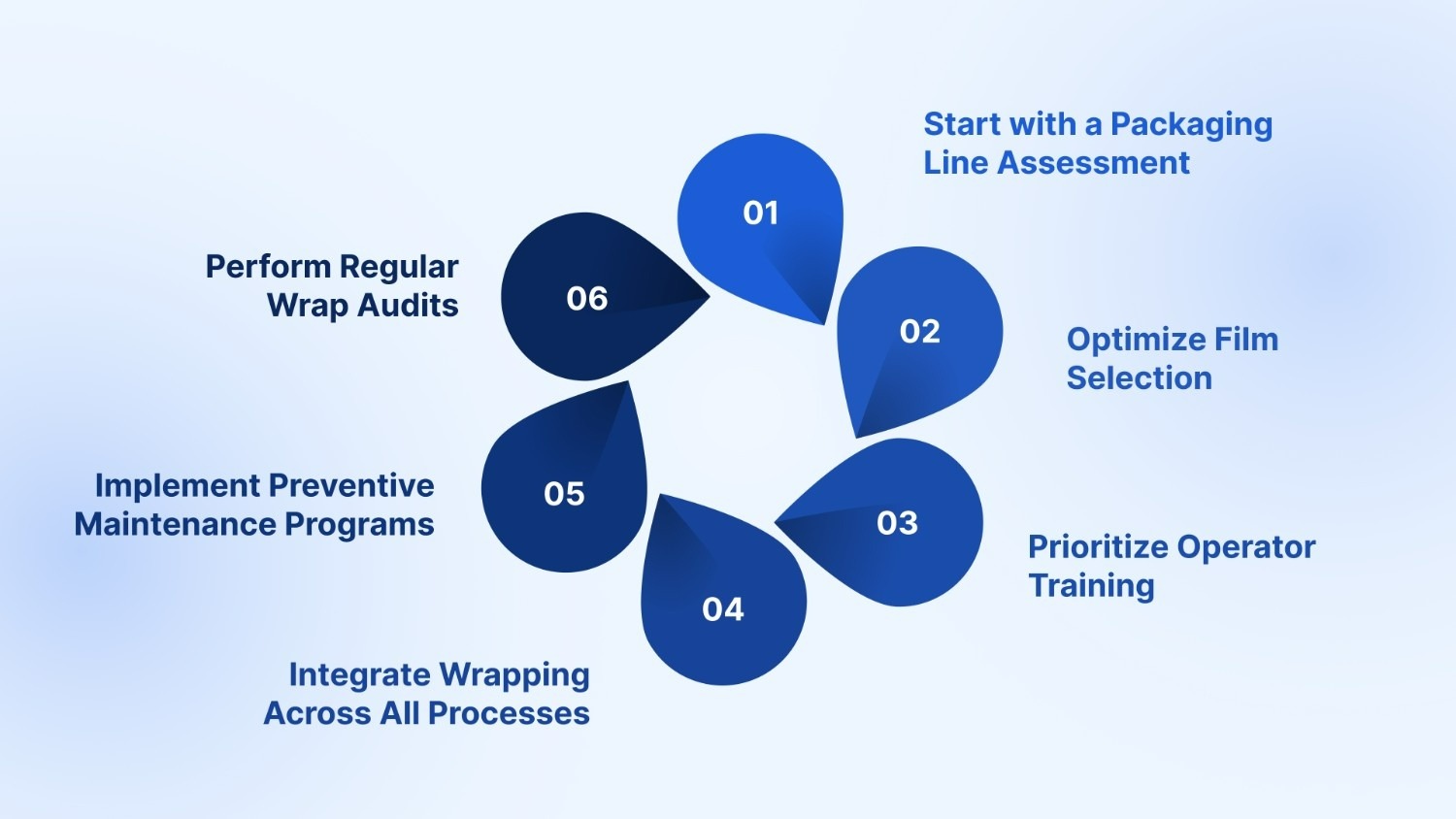 01
Start with a Packaging Line Assessment

02
Optimize Film Selection

03
Prioritize Operator Training

04
Integrate Wrapping Across All Processes

05
Implement Preventive Maintenance Programs

06
Perform Regular Wrap Audits